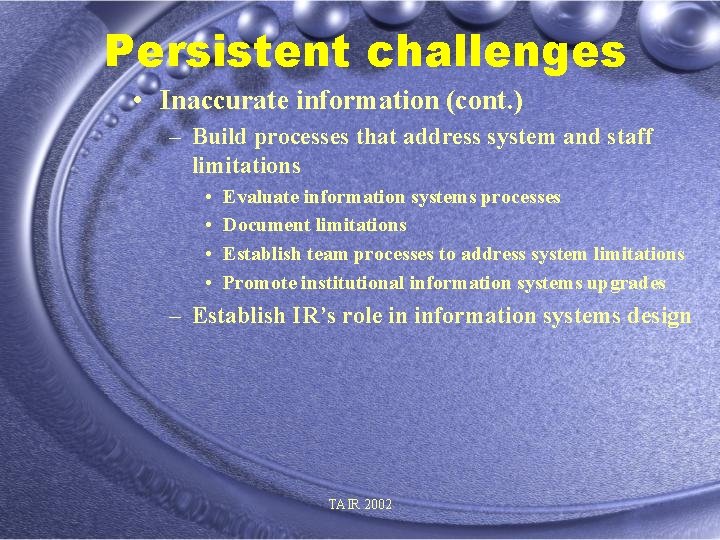 Persistent challenges

• Inaccurate information (cont.)

– Build processes that address system and staff limitations

• Evaluate information systems processes
• Document limitations
• Establish team processes to address system limitations
• Promote institutional information systems upgrades

– Establish IR's role in information systems design

TAIR 2002